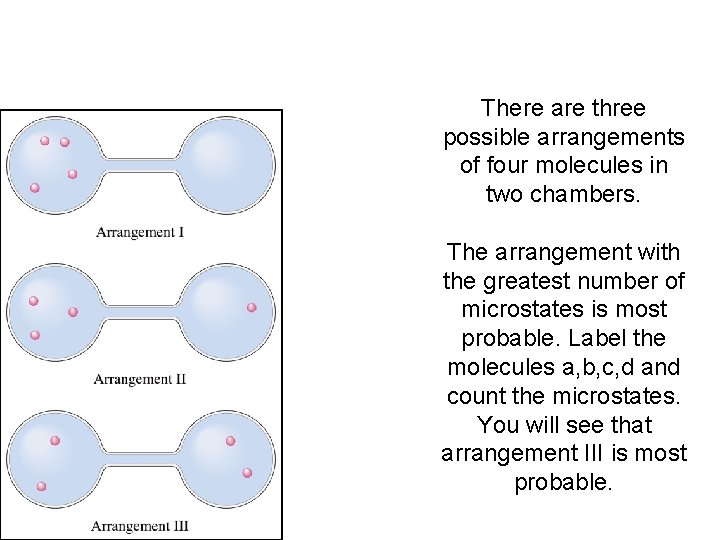 Arrangement I

Arrangement II

Arrangement III

There are three possible arrangements of four molecules in two chambers.

The arrangement with the greatest number of microstates is most probable. Label the molecules a,b,c,d and count the microstates. You will see that arrangement III is most probable.